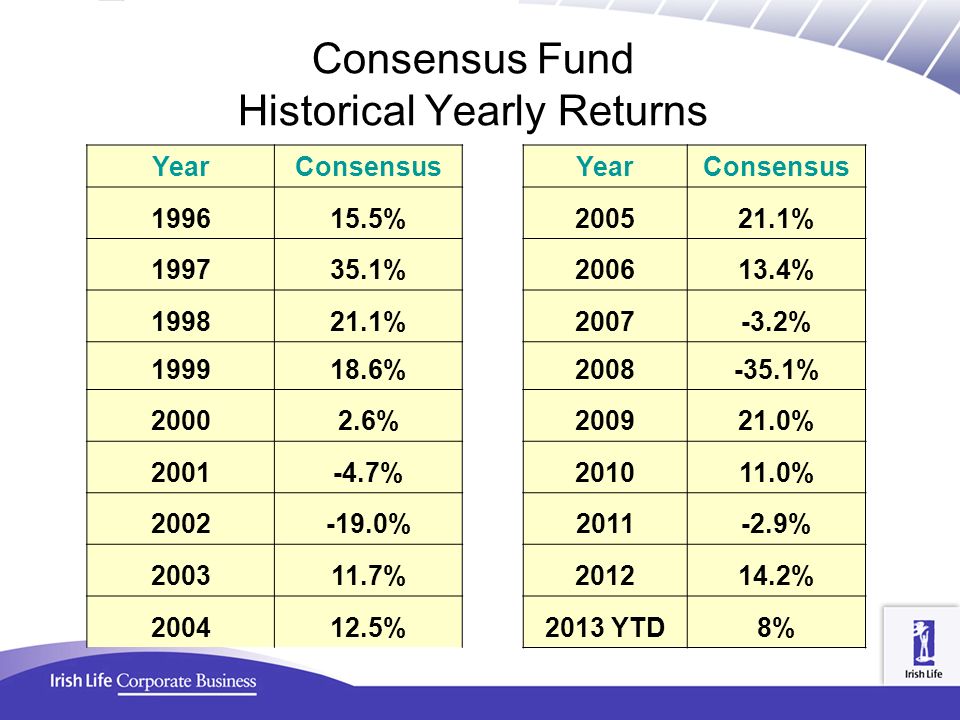 Consensus Fund
Historical Yearly Returns

| Year | Consensus |
|---|---|
| 1996 | 15.5% |
| 1997 | 35.1% |
| 1998 | 21.1% |
| 1999 | 18.6% |
| 2000 | 2.6% |
| 2001 | -4.7% |
| 2002 | -19.0% |
| 2003 | 11.7% |
| 2004 | 12.5% |

| Year | Consensus |
|---|---|
| 2005 | 21.1% |
| 2006 | 13.4% |
| 2007 | -3.2% |
| 2008 | -35.1% |
| 2009 | 21.0% |
| 2010 | 11.0% |
| 2011 | -2.9% |
| 2012 | 14.2% |
| 2013 YTD | 8% |

Irish Life Corporate Business

Irish Life